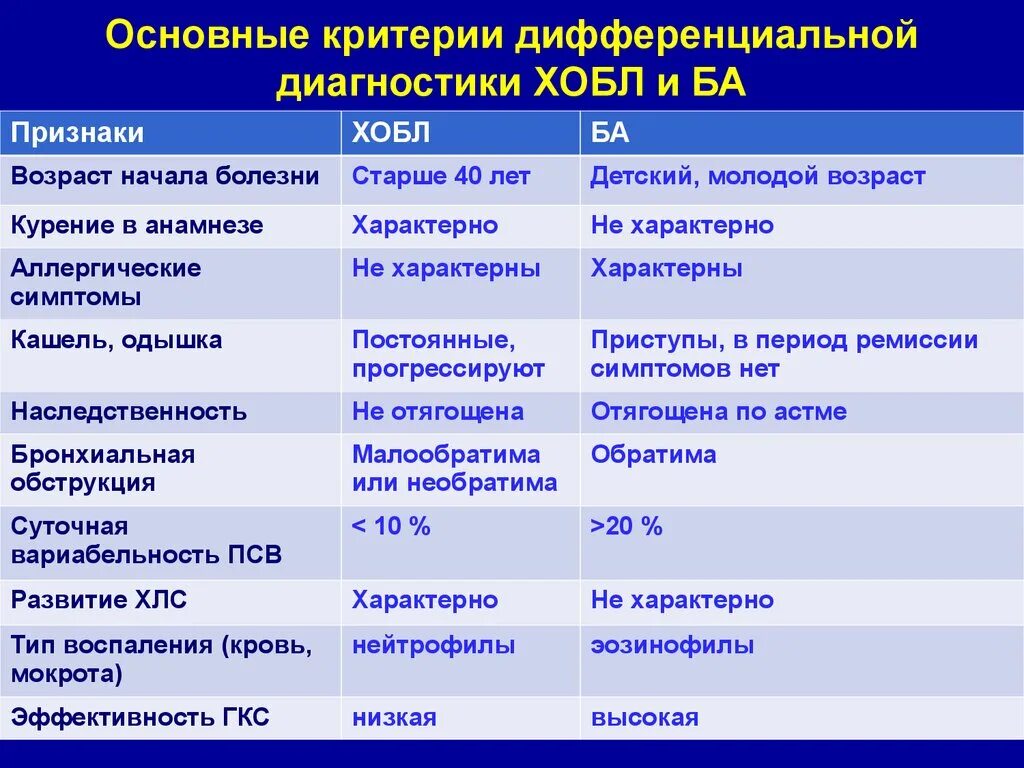 Основные критерии дифференциальной диагностики ХОБЛ и БА

| Признаки | ХОБЛ | БА |
|---|---|---|
| Возраст начала болезни | Старше 40 лет | Детский, молодой возраст |
| Курение в анамнезе | Характерно | Не характерно |
| Аллергические симптомы | Не характерны | Характерны |
| Кашель, одышка | Постоянные, прогрессируют | Приступы, в период ремиссии симптомов нет |
| Наследственность | Не отягощена | Отягощена по астме |
| Бронхиальная обструкция | Малообратима или необратима | Обратима |
| Суточная вариабельность ПСВ | < 10 % | >20 % |
| Развитие ХЛС | Характерно | Не характерно |
| Тип воспаления (кровь, мокрота) | нейтрофилы | эозинофилы |
| Эффективность ГКС | низкая | высокая |